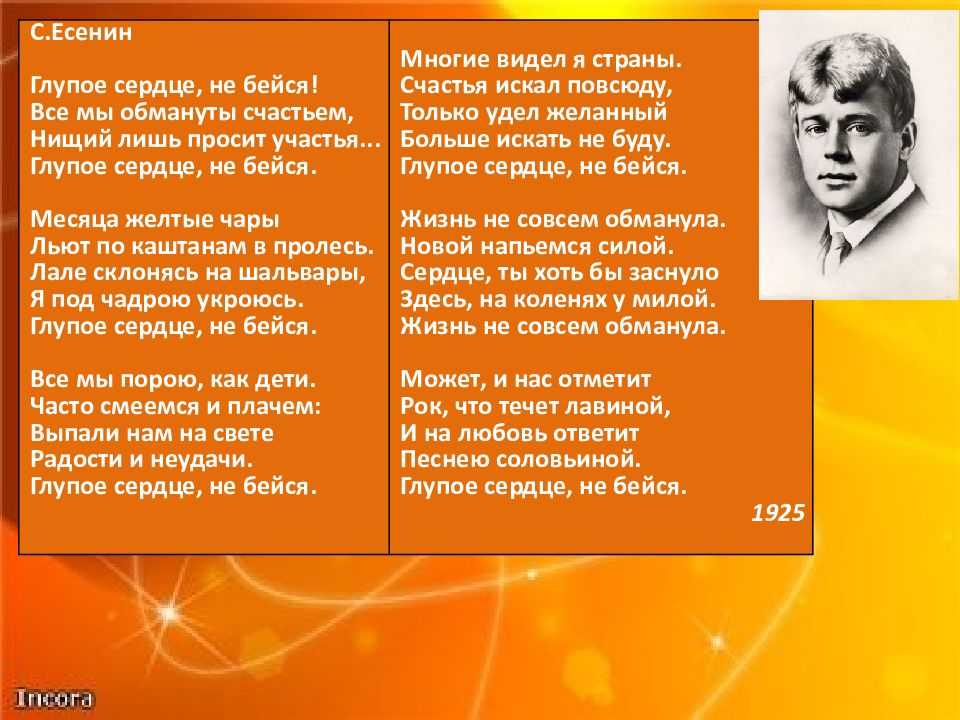 С.Есенин

Глупое сердце, не бейся!
Все мы обмануты счастьем,
Нищий лишь просит участья...
Глупое сердце, не бейся.

Месяца желтые чары
Льют по каштанам в пролесь.
Лале склонясь на шальвары,
Я под чадрою укроюсь.
Глупое сердце, не бейся.

Все мы порою, как дети.
Часто смеемся и плачем:
Выпали нам на свете
Радости и неудачи.
Глупое сердце, не бейся.

Многие видел я страны.
Счастья искал повсюду,
Только удел желанный
Больше искать не буду.
Глупое сердце, не бейся.

Жизнь не совсем обманула.
Новой напьемся силой.
Сердце, ты хоть бы заснуло
Здесь, на коленях у милой.
Жизнь не совсем обманула.

Может, и нас отметит
Рок, что течет лавиной,
И на любовь ответит
Песнею соловьиной.
Глупое сердце, не бейся.

1925

Incora